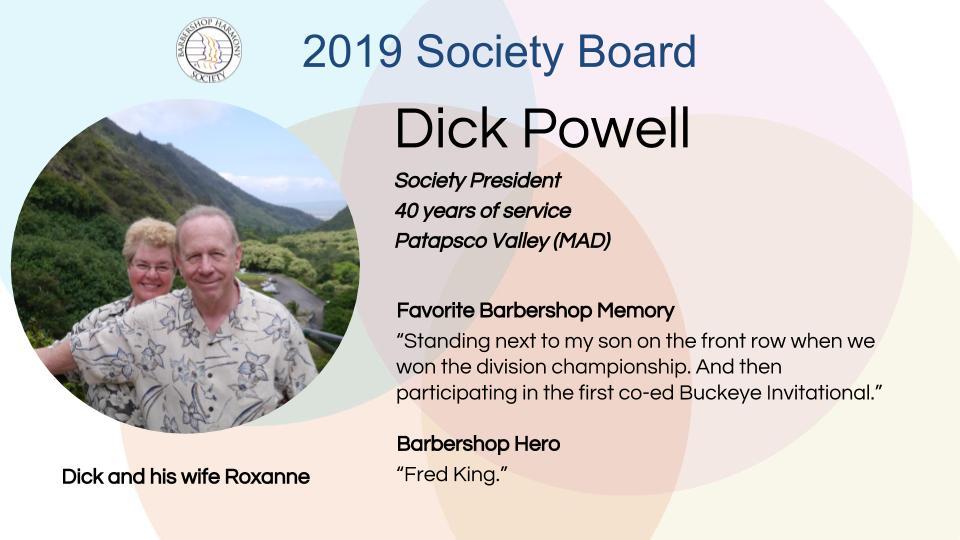 BARBERSHOP HARMONY SOCIETY

2019 Society Board

Dick Powell

Society President
40 years of service
Patapsco Valley (MAD)

Favorite Barbershop Memory
"Standing next to my son on the front row when we won the division championship. And then participating in the first co-ed Buckeye Invitational."

Barbershop Hero
"Fred King."

Dick and his wife Roxanne